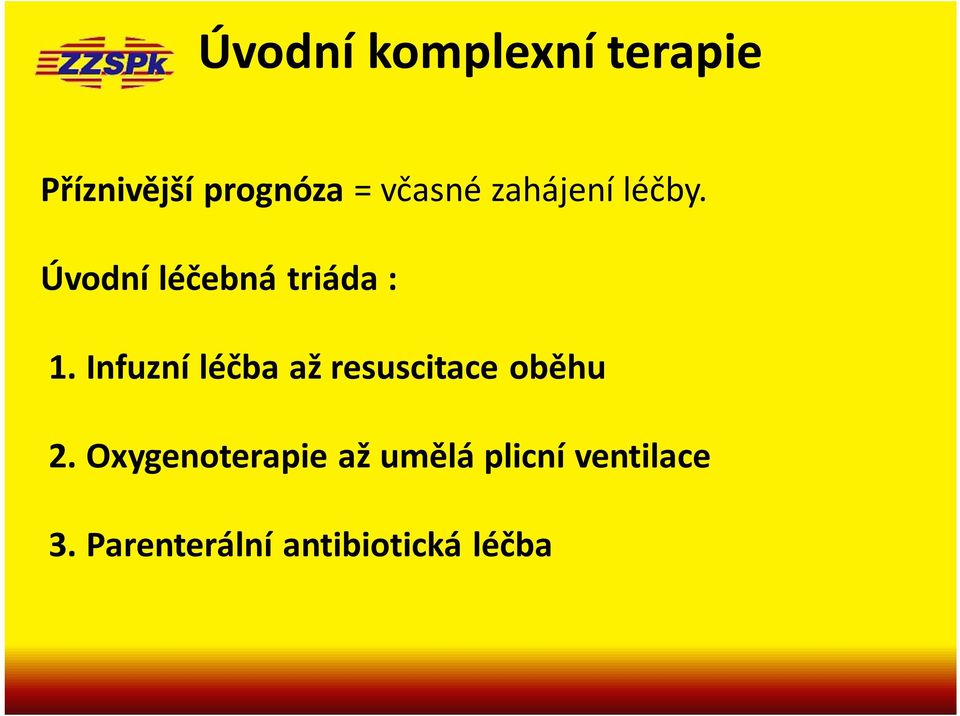 ZZSPk

Úvodní komplexní terapie

Příznivější prognóza = včasné zahájení léčby.

Úvodní léčebná triáda :

1. Infuzní léčba až resuscitace oběhu

2. Oxygenoterapie až umělá plicní ventilace

3. Parenterální antibiotická léčba